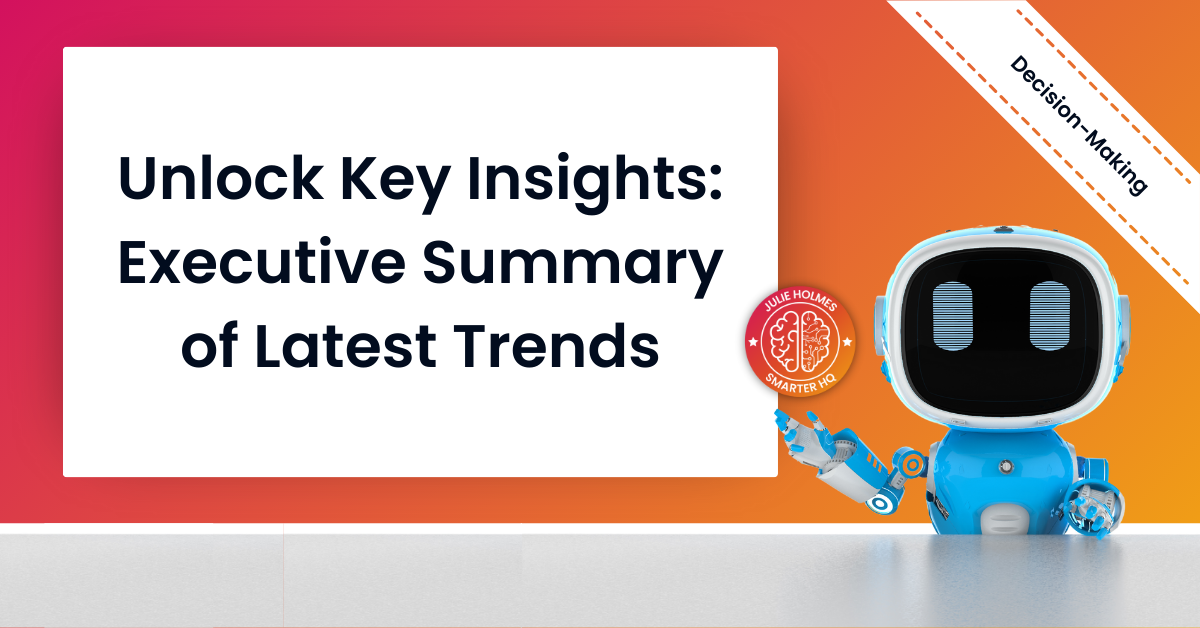 Unlock Key Insights: Executive Summary of Latest Trends

Decision-Making

JULIE HOLMES
SMARTER HQ